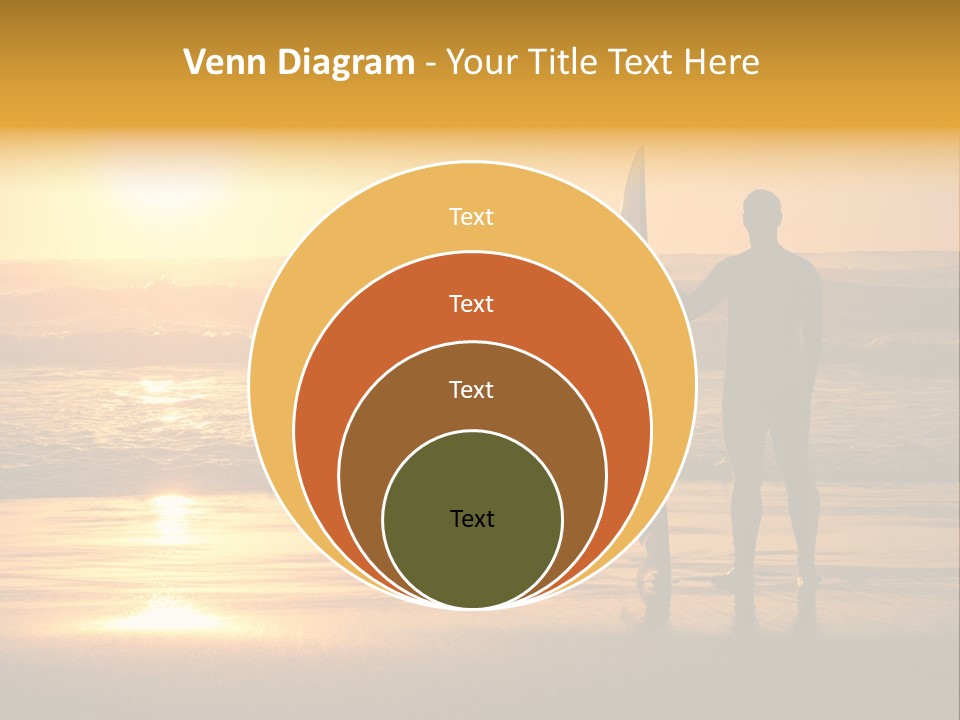 Venn Diagram - Your Title Text Here

Text

Text

Text

Text